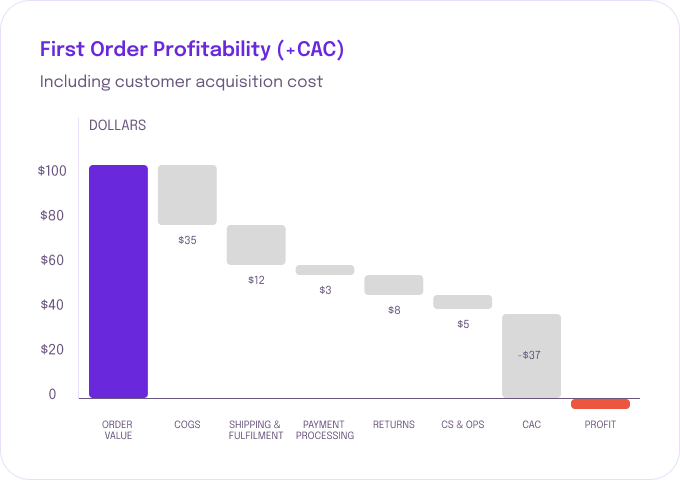 First Order Profitability (+CAC)

Including customer acquisition cost

DOLLARS

$100
$80
$60
$40
$20
0

$35
$12
$3
$8
$5
-$37

ORDER VALUE
COGS
SHIPPING & FULFILMENT
PAYMENT PROCESSING
RETURNS
CS & OPS
CAC
PROFIT